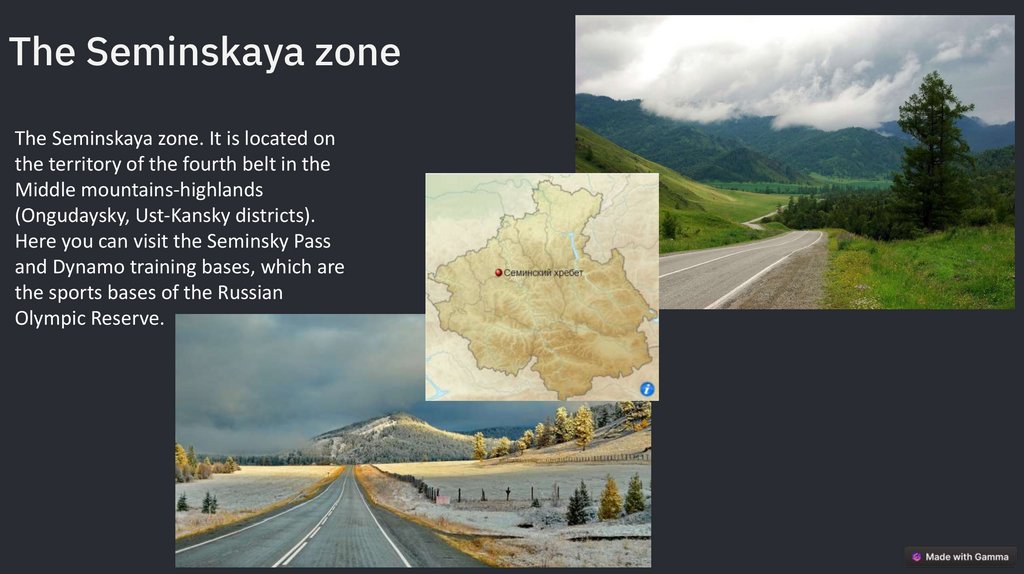 The Seminskaya zone

The Seminskaya zone. It is located on the territory of the fourth belt in the Middle mountains-highlands (Ongudaysky, Ust-Kansky districts). Here you can visit the Seminsky Pass and Dynamo training bases, which are the sports bases of the Russian Olympic Reserve.

Семинский хребет

Made with Gamma